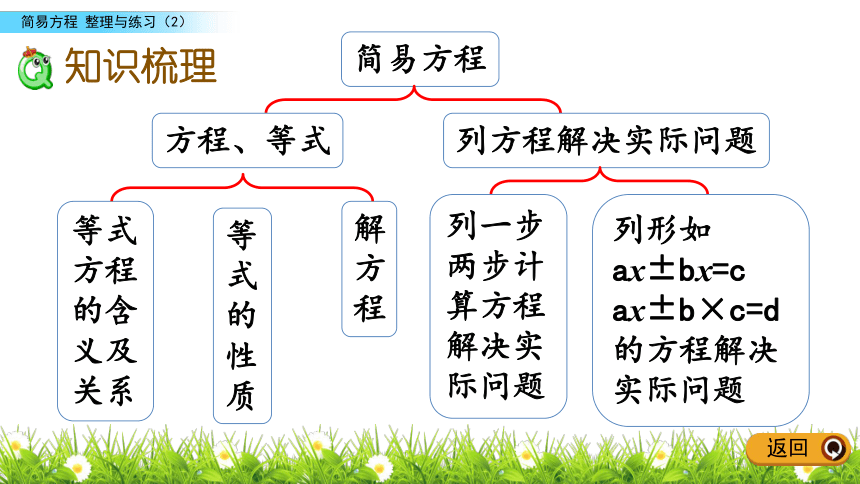 简易方程 整理与练习（2）

知识梳理

简易方程

方程、等式

列方程解决实际问题

等式方程的含义及关系

等式的性质

解方程

列一步两步计算方程解决实际问题

列形如
$ax \pm bx = c$
$ax \pm b \times c = d$
的方程解决实际问题

返回